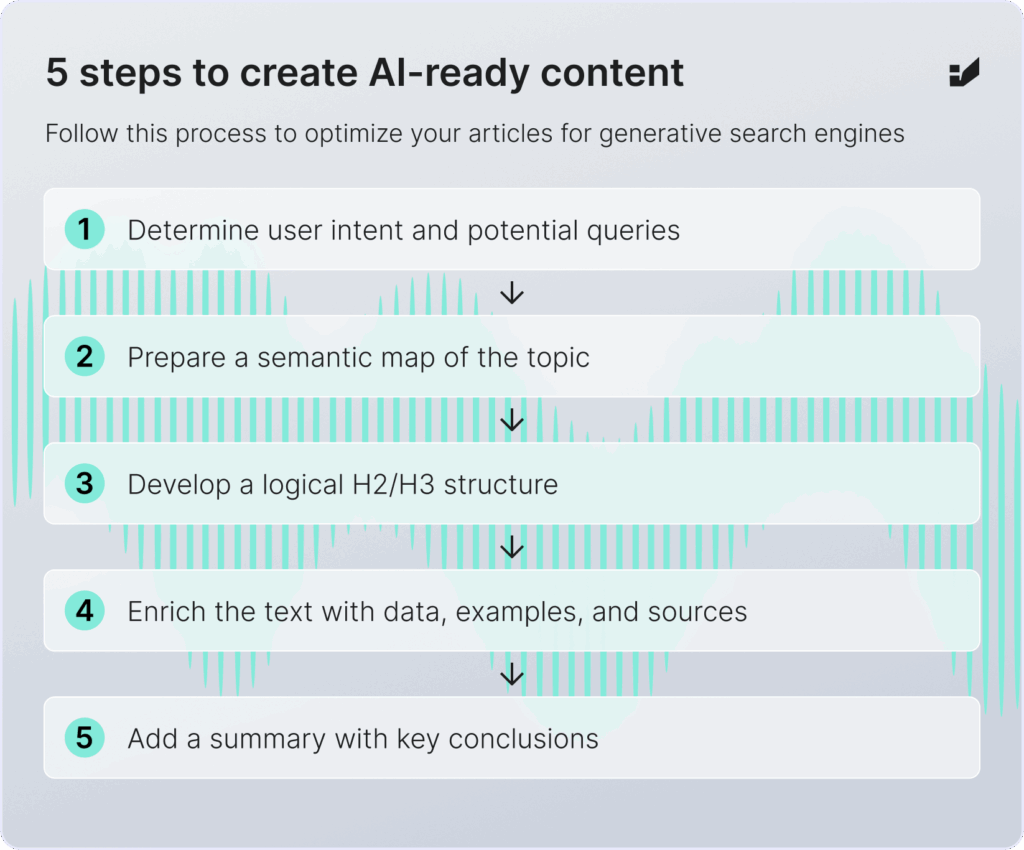 5 steps to create AI-ready content

Follow this process to optimize your articles for generative search engines

1 Determine user intent and potential queries

↓

2 Prepare a semantic map of the topic

↓

3 Develop a logical H2/H3 structure

↓

4 Enrich the text with data, examples, and sources

↓

5 Add a summary with key conclusions